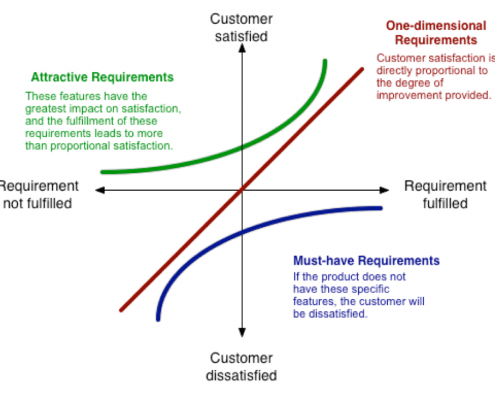 Customer satisfied

One-dimensional Requirements

Customer satisfaction is directly proportional to the degree of improvement provided.

Attractive Requirements

These features have the greatest impact on satisfaction, and the fulfillment of these requirements leads to more than proportional satisfaction.

Requirement not fulfilled

Requirement fulfilled

Must-have Requirements

If the product does not have these specific features, the customer will be dissatisfied.

Customer dissatisfied